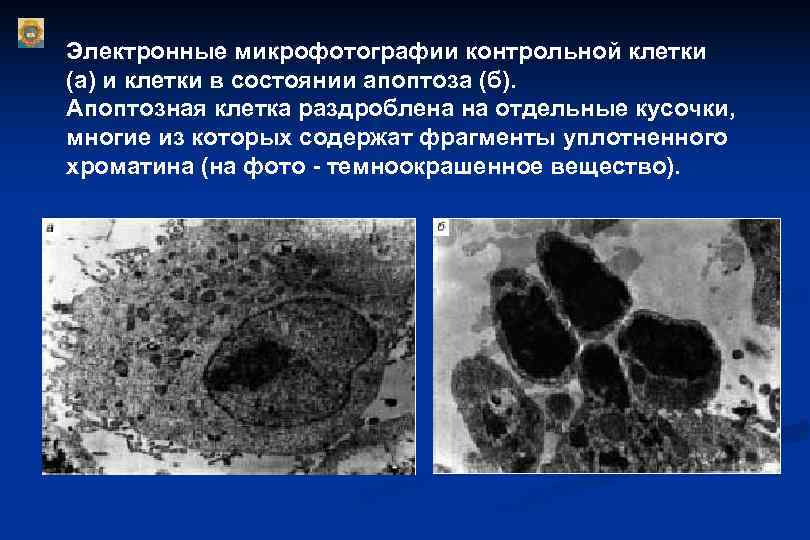 Электронные микрофотографии контрольной клетки (а) и клетки в состоянии апоптоза (б).
Апоптозная клетка раздроблена на отдельные кусочки, многие из которых содержат фрагменты уплотненного хроматина (на фото - темноокрашенное вещество).

а

б